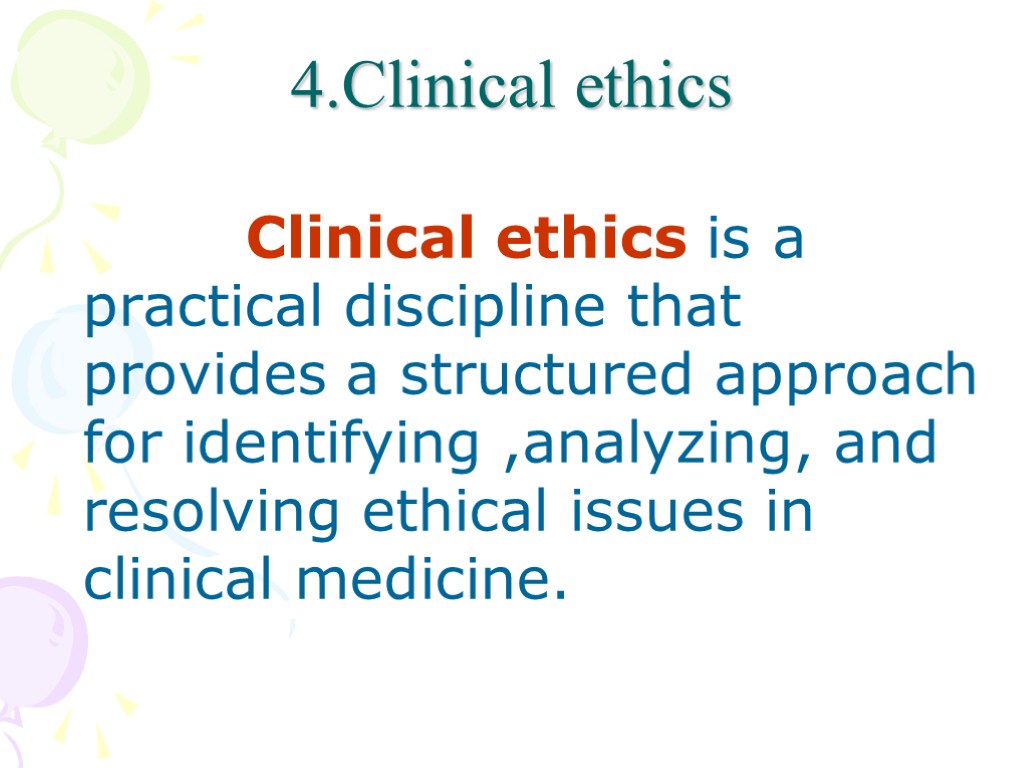 4.Clinical ethics

Clinical ethics is a practical discipline that provides a structured approach for identifying ,analyzing, and resolving ethical issues in clinical medicine.